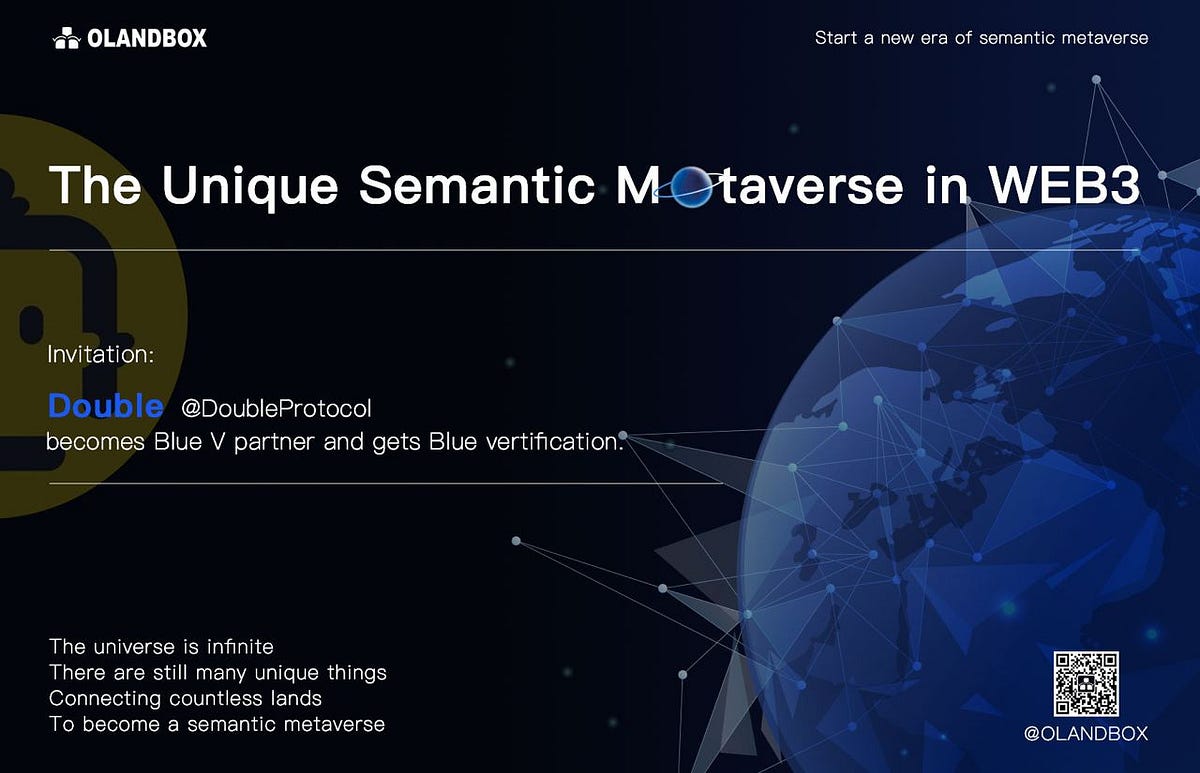 OLANDBOX

Start a new era of semantic metaverse

The Unique Semantic Metaverse in WEB3

Invitation:

Double @DoubleProtocol
becomes Blue V partner and gets Blue vertification.

The universe is infinite
There are still many unique things
Connecting countless lands
To become a semantic metaverse

@OLANDBOX